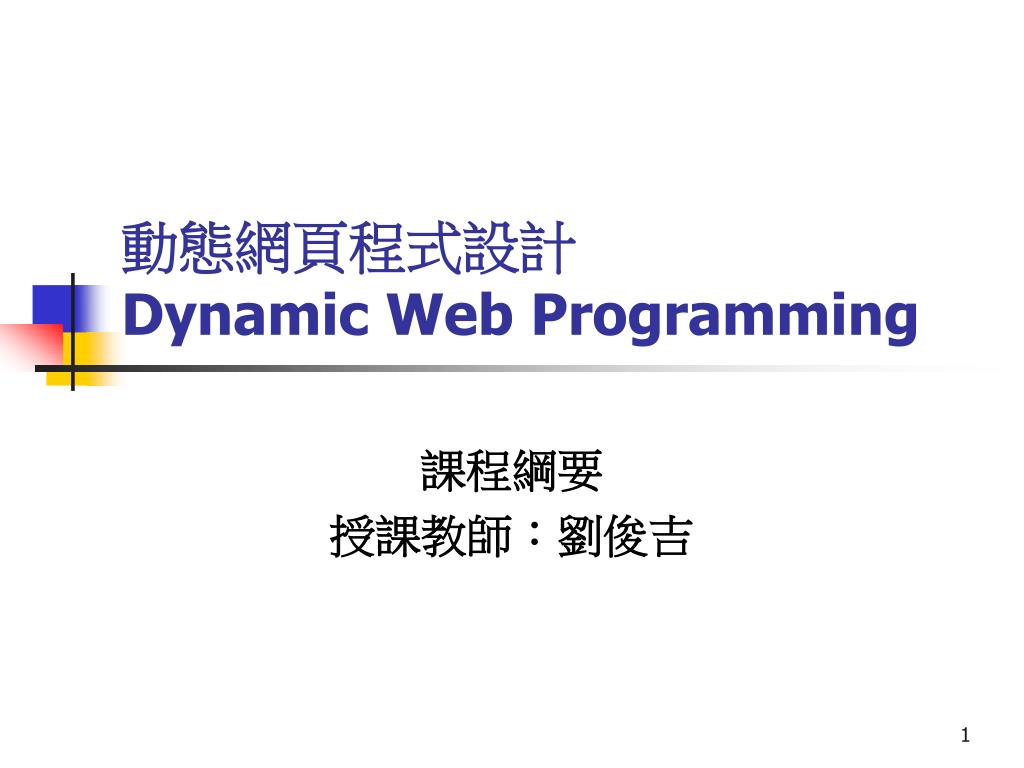 動態網頁程式設計
Dynamic Web Programming

課程綱要
授課教師：劉俊吉

1